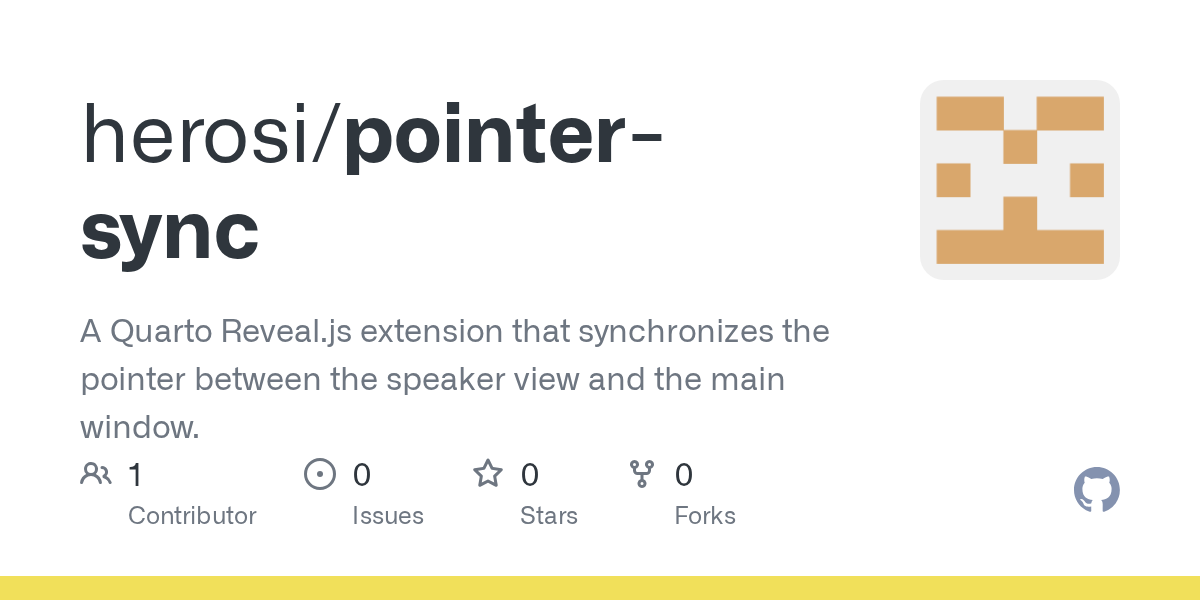 herosi/pointer-sync

A Quarto Reveal.js extension that synchronizes the pointer between the speaker view and the main window.

1 Contributor

0 Issues

0 Stars

0 Forks